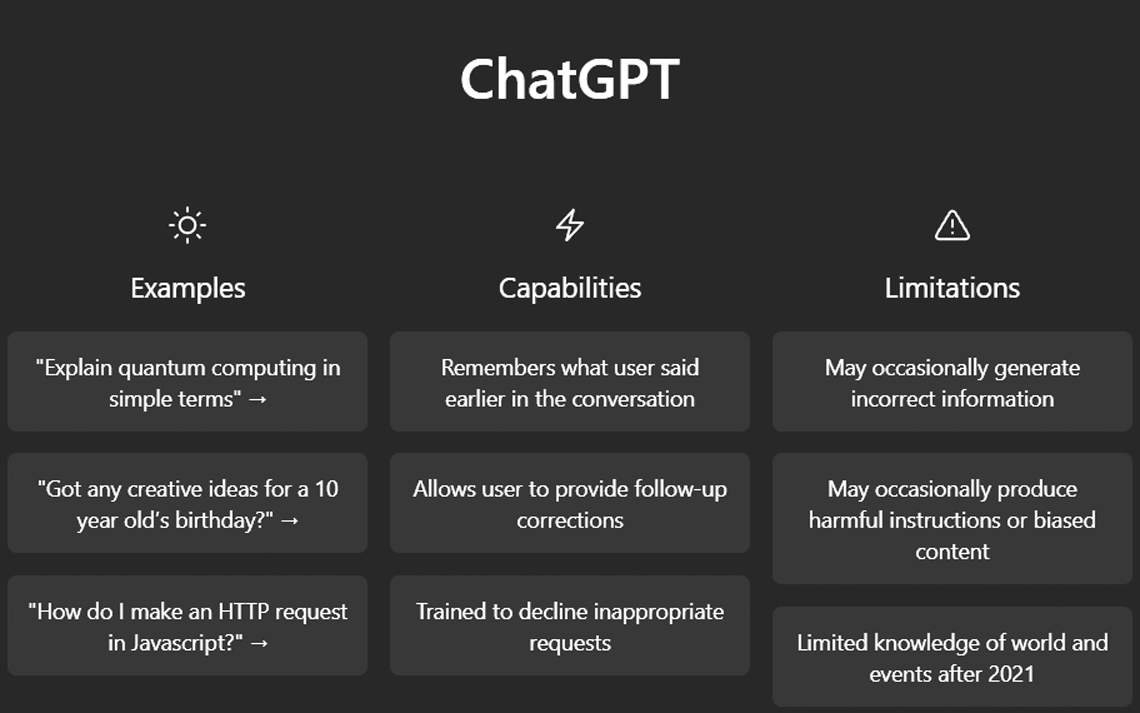 ChatGPT

Examples

"Explain quantum computing in simple terms" →

"Got any creative ideas for a 10 year old's birthday?" →

"How do I make an HTTP request in Javascript?" →

Capabilities

Remembers what user said earlier in the conversation

Allows user to provide follow-up corrections

Trained to decline inappropriate requests

Limitations

May occasionally generate incorrect information

May occasionally produce harmful instructions or biased content

Limited knowledge of world and events after 2021